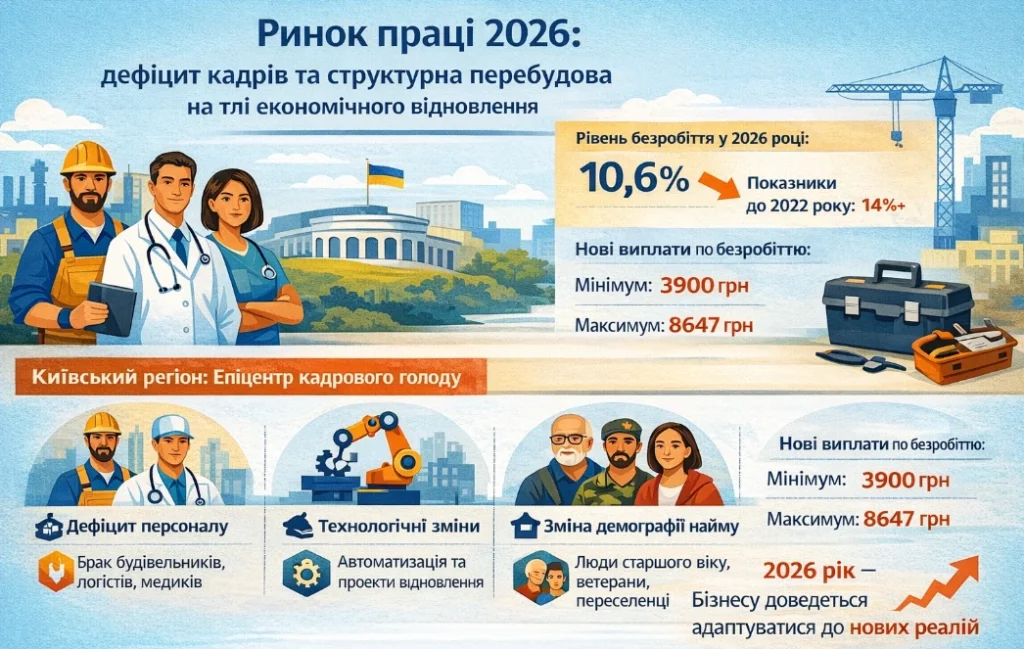 Ринок праці 2026:
дефіцит кадрів та структурна перебудова на тлі економічного відновлення

Рівень безробіття у 2026 році:
10,6%
Показники до 2022 року: 14%+

Нові виплати по безробіттю:
Мінімум: 3900 грн
Максимум: 8647 грн

Київський регіон: Епіцентр кадрового голоду

Дефіцит персоналу
Брак будівельників, логістів, медиків

Технологічні зміни
Автоматизація та проекти відновлення

Зміна демографії найму
Люди старшого віку, ветерани, переселенці

Нові виплати по безробіттю:
Мінімум: 3900 грн
Максимум: 8647 грн

2026 рік — Бізнесу доведеться адаптуватися до нових реалій